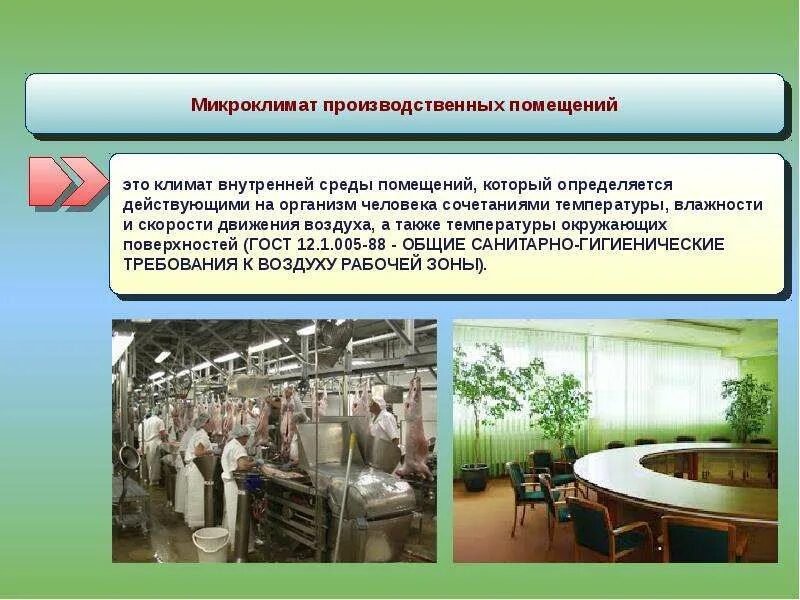 Микроклимат производственных помещений

это климат внутренней среды помещений, который определяется действующими на организм человека сочетаниями температуры, влажности и скорости движения воздуха, а также температуры окружающих поверхностей (ГОСТ 12.1.005-88 - ОБЩИЕ САНИТАРНО-ГИГИЕНИЧЕСКИЕ ТРЕБОВАНИЯ К ВОЗДУХУ РАБОЧЕЙ ЗОНЫ).